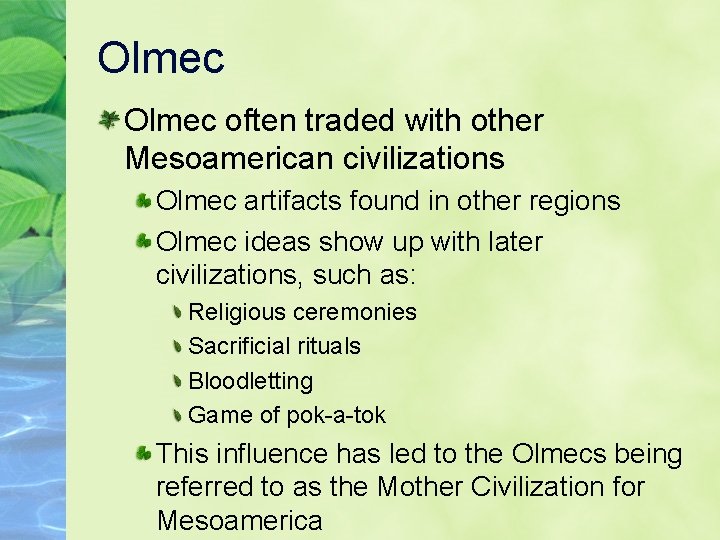 Olmec

Olmec often traded with other Mesoamerican civilizations

Olmec artifacts found in other regions

Olmec ideas show up with later civilizations, such as:

Religious ceremonies

Sacrificial rituals

Bloodletting

Game of pok-a-tok

This influence has led to the Olmecs being referred to as the Mother Civilization for Mesoamerica